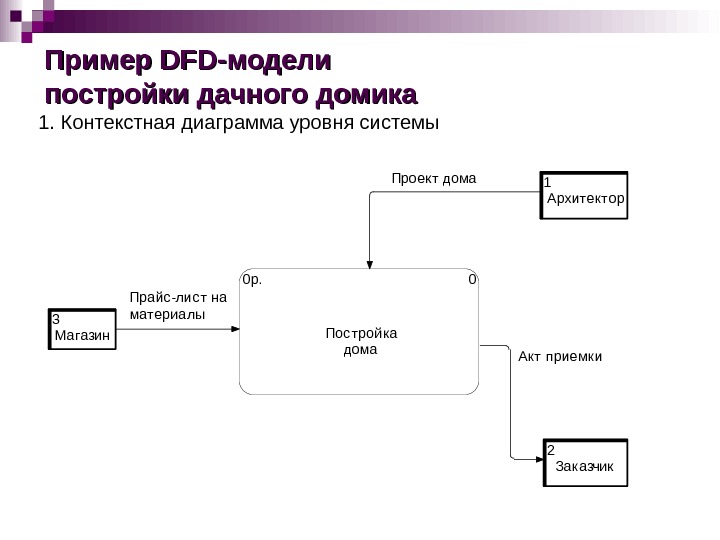 Пример DFD-модели постройки дачного домика

1. Контекстная диаграмма уровня системы

Проект дома

1
Архитектор

0р.

0

Прайс-лист на материалы

3
Магазин

Постройка дома

Акт приемки

2
Заказчик